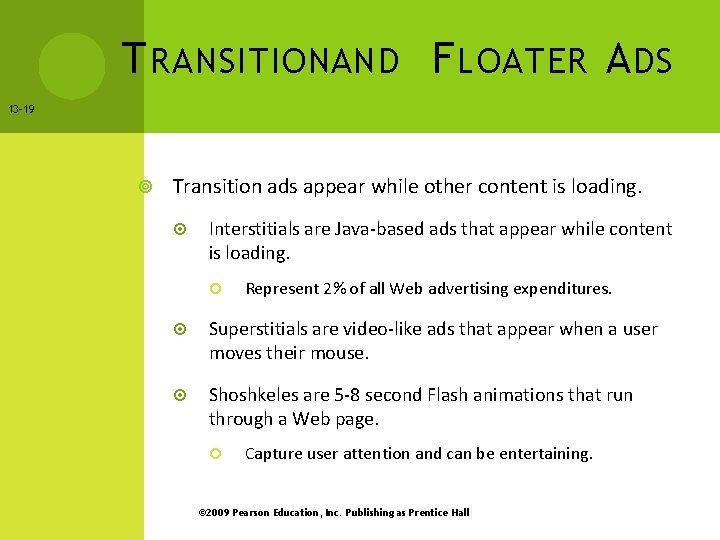 TRANSITIONAND FLOATER ADS

13-19

Transition ads appear while other content is loading.

Interstitials are Java-based ads that appear while content is loading.

Represent 2% of all Web advertising expenditures.

Superstitials are video-like ads that appear when a user moves their mouse.

Shoshkeles are 5-8 second Flash animations that run through a Web page.

Capture user attention and can be entertaining.

©2009 Pearson Education, Inc. Publishing as Prentice Hall